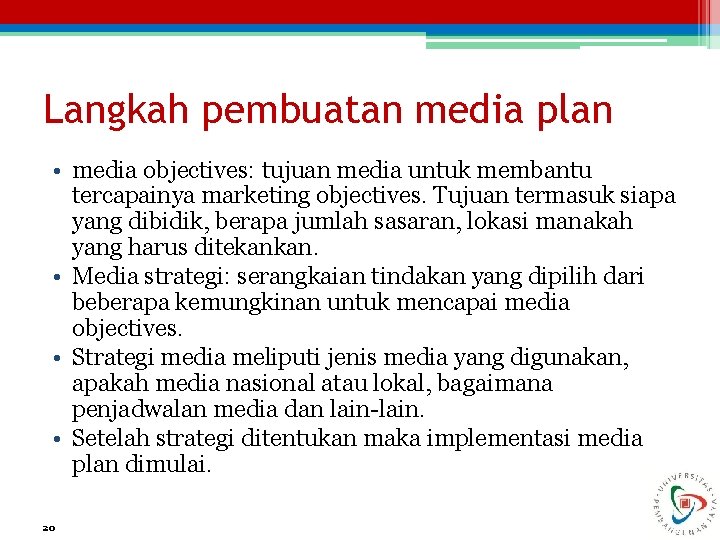 Langkah pembuatan media plan

• media objectives: tujuan media untuk membantu tercapainya marketing objectives. Tujuan termasuk siapa yang dibidik, berapa jumlah sasaran, lokasi manakah yang harus ditekankan.
• Media strategi: serangkaian tindakan yang dipilih dari beberapa kemungkinan untuk mencapai media objectives.
• Strategi media meliputi jenis media yang digunakan, apakah media nasional atau lokal, bagaimana penjadwalan media dan lain-lain.
• Setelah strategi ditentukan maka implementasi media plan dimulai.

20

UNIVERSITAS PEMBANGUNAN JAYA